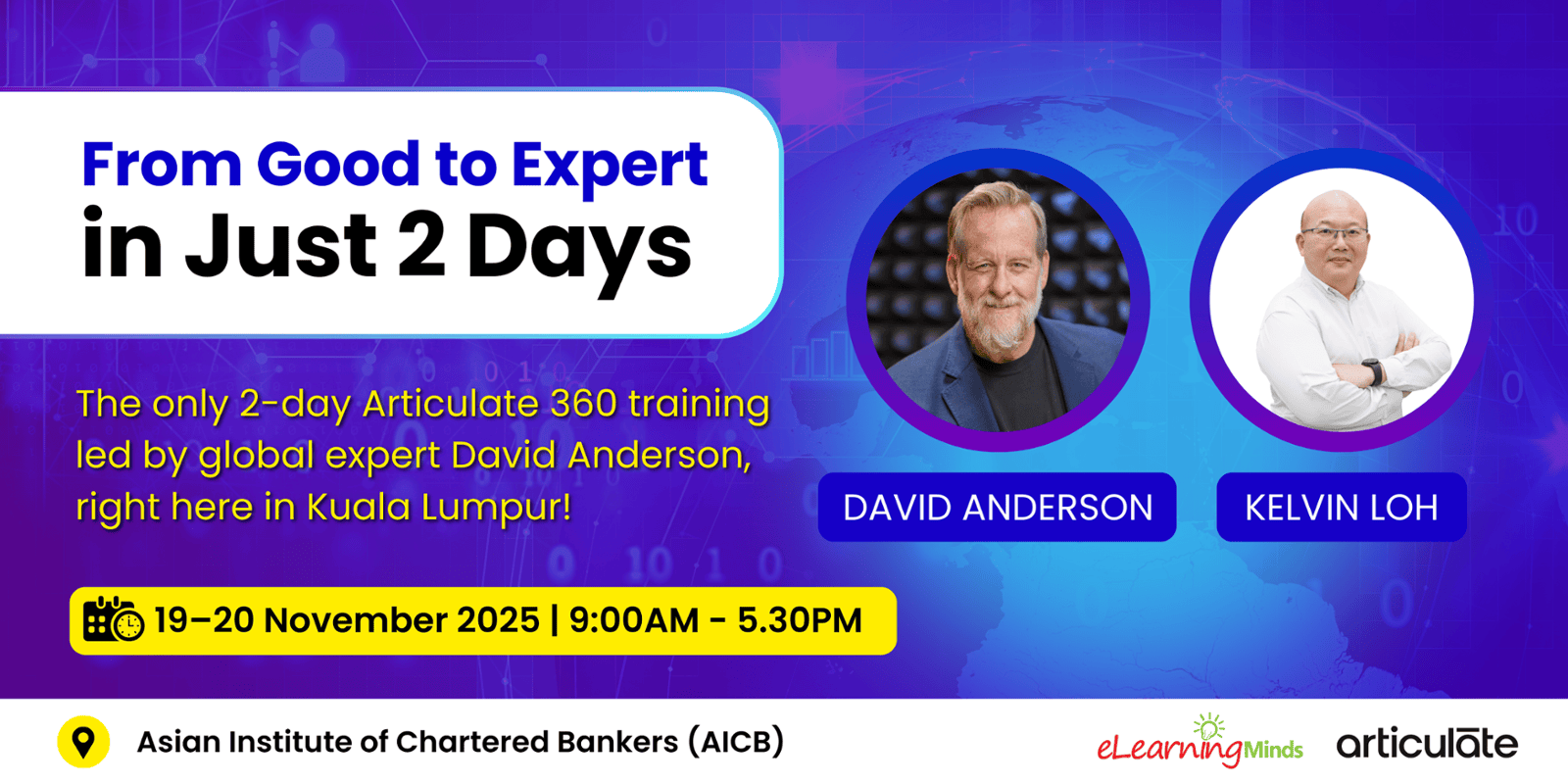 From Good to Expert
in Just 2 Days

The only 2-day Articulate 360 training led by global expert David Anderson, right here in Kuala Lumpur!

DAVID ANDERSON

KELVIN LOH

19–20 November 2025 | 9:00AM - 5.30PM

Asian Institute of Chartered Bankers (AICB)

eLearningMinds

articulate